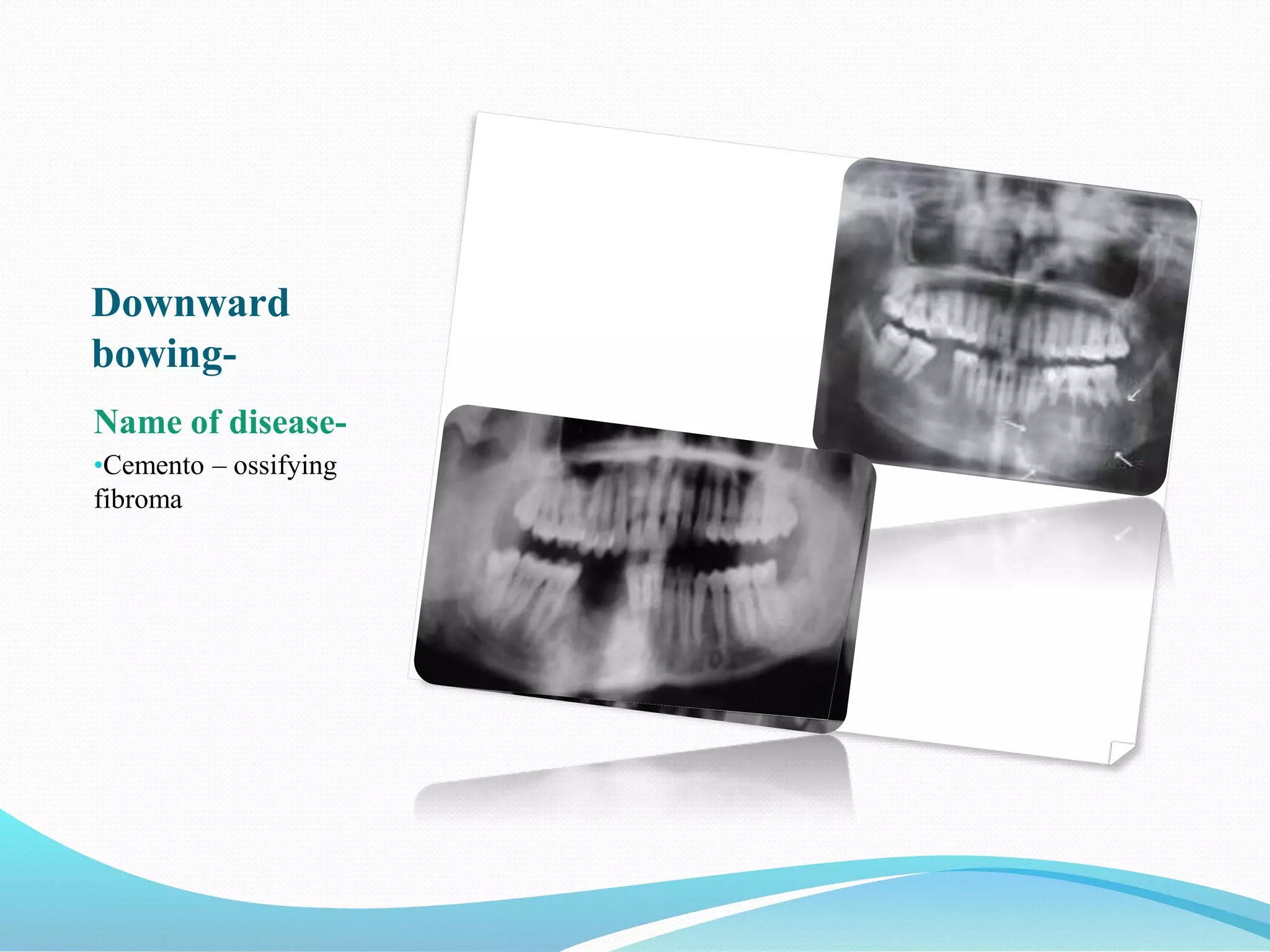 Downward bowing-

Name of disease-

•Cemento – ossifying fibroma